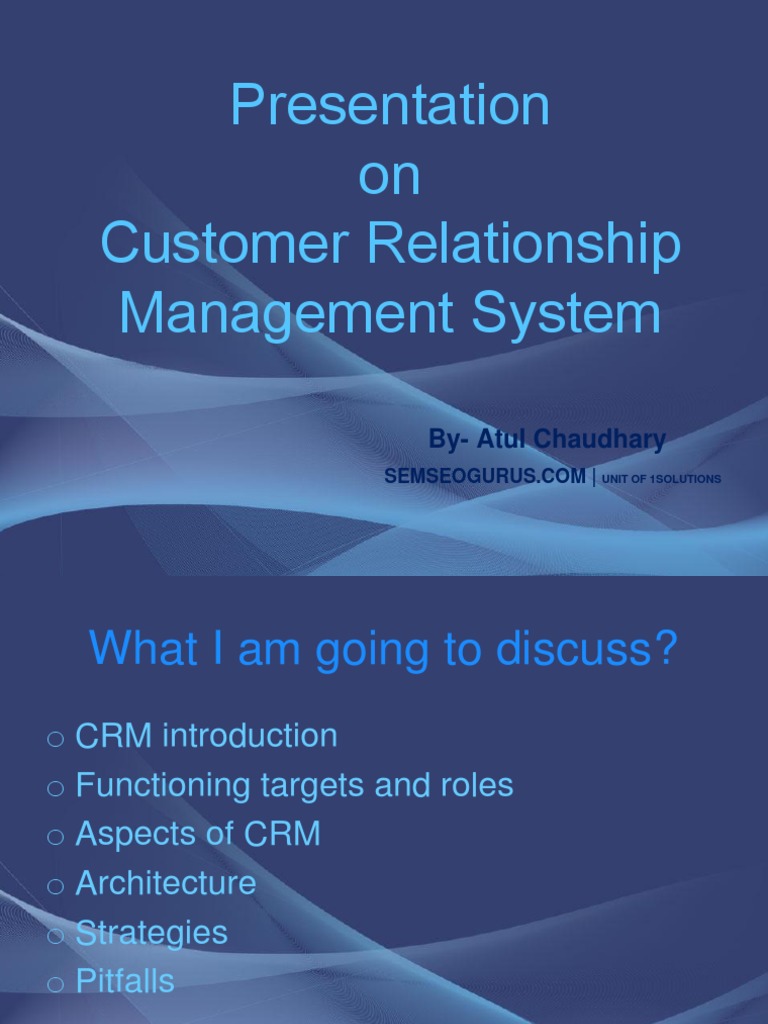 Presentation
on
Customer Relationship Management System

By- Atul Chaudhary
SEMSEOGURUS.COM | UNIT OF 1SOLUTIONS

What I am going to discuss?

o CRM introduction
o Functioning targets and roles
o Aspects of CRM
o Architecture
o Strategies
o Pitfalls